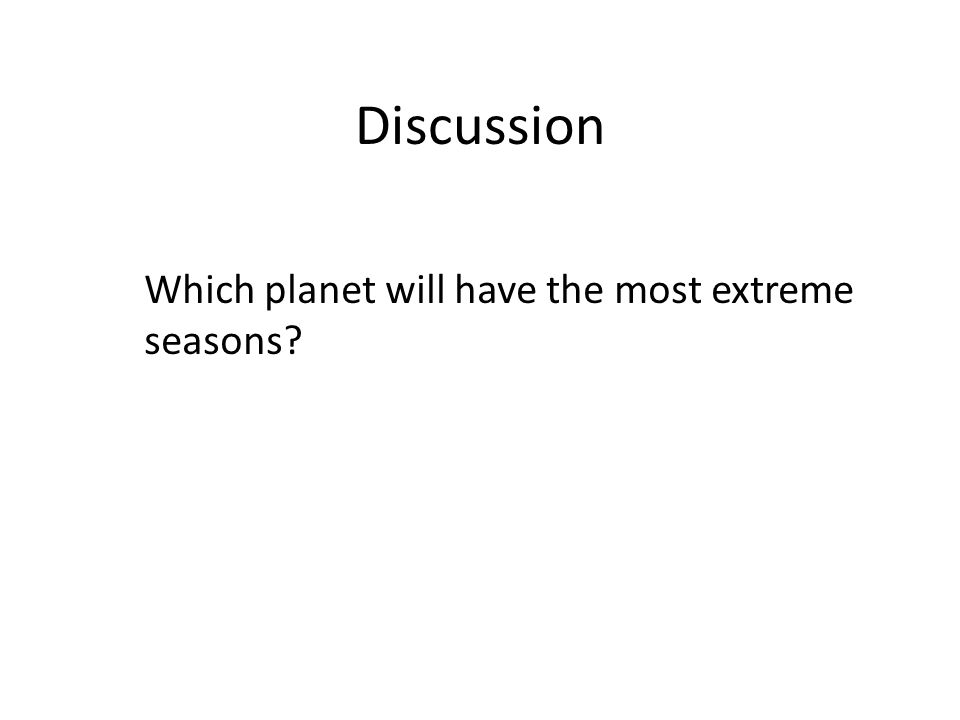 Discussion

Which planet will have the most extreme seasons?